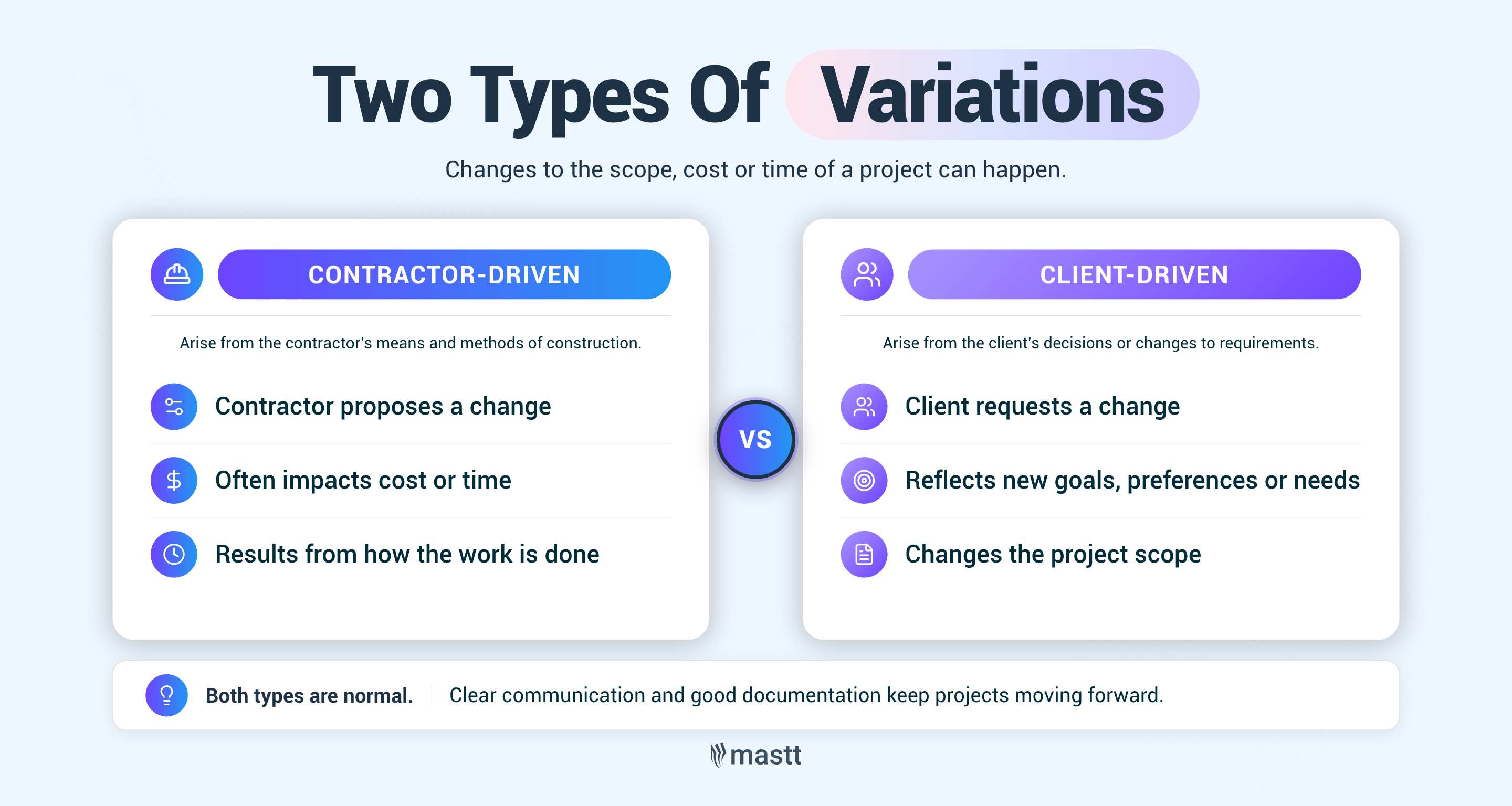 Two Types Of Variations

Changes to the scope, cost or time of a project can happen.

CONTRACTOR-DRIVEN

Arise from the contractor's means and methods of construction.

Contractor proposes a change

Often impacts cost or time

Results from how the work is done

VS

CLIENT-DRIVEN

Arise from the client's decisions or changes to requirements.

Client requests a change

Reflects new goals, preferences or needs

Changes the project scope

Both types are normal. Clear communication and good documentation keep projects moving forward.

mastt